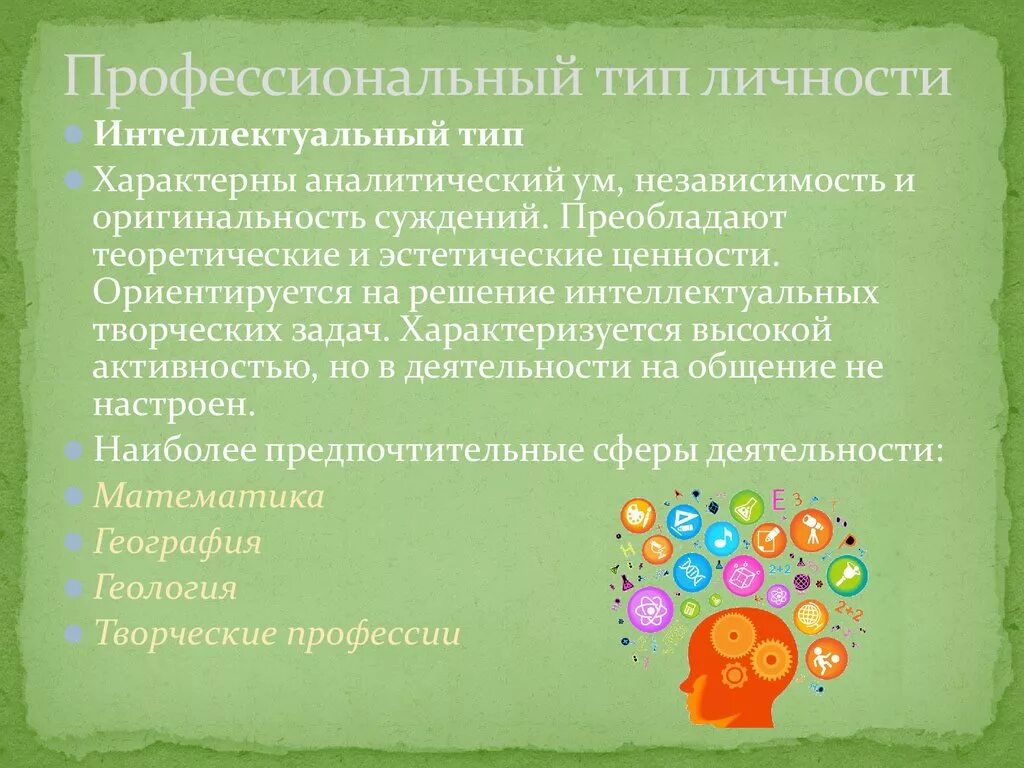 Профессиональный тип личности

Интеллектуальный тип

Характерны аналитический ум, независимость и оригинальность суждений. Преобладают теоретические и эстетические ценности. Ориентируется на решение интеллектуальных творческих задач. Характеризуется высокой активностью, но в деятельности на общение не настроен.

Наиболее предпочтительные сферы деятельности:

Математика

География

Геология

Творческие профессии